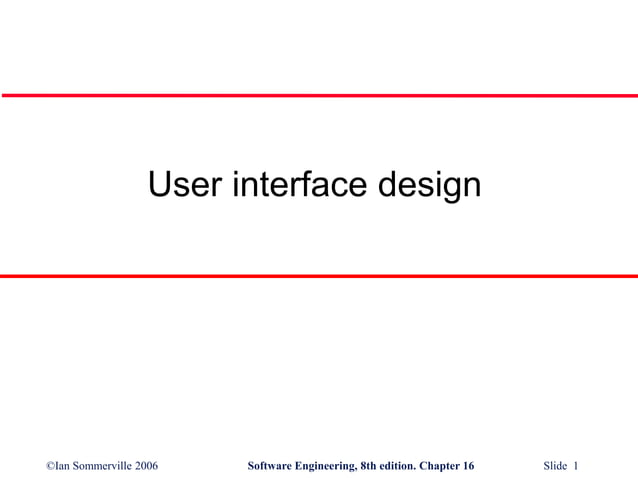 User interface design

©Ian Sommerville 2006

Software Engineering, 8th edition. Chapter 16

Slide 1